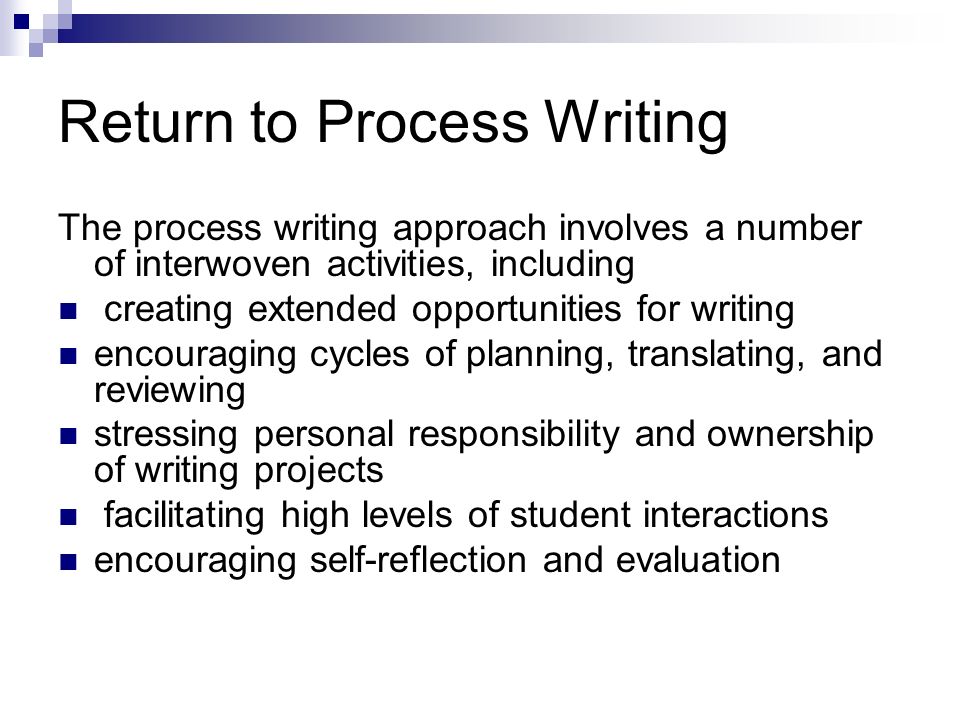 Return to Process Writing

The process writing approach involves a number of interwoven activities, including

- creating extended opportunities for writing
- encouraging cycles of planning, translating, and reviewing
- stressing personal responsibility and ownership of writing projects
- facilitating high levels of student interactions
- encouraging self-reflection and evaluation